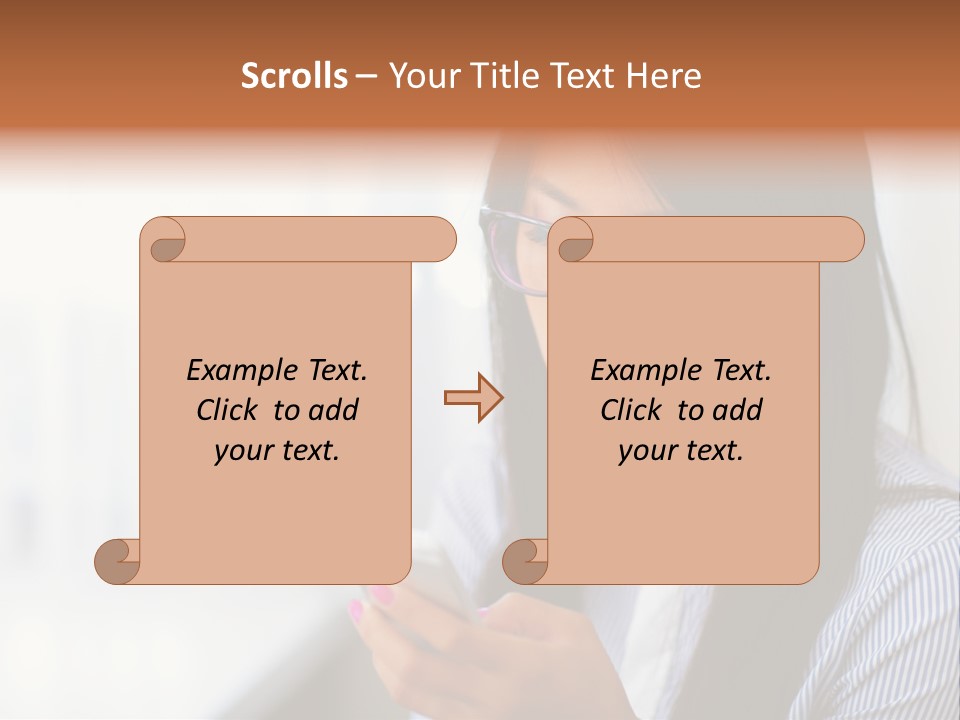 Scrolls – Your Title Text Here

Example Text. Click to add your text.

Example Text. Click to add your text.